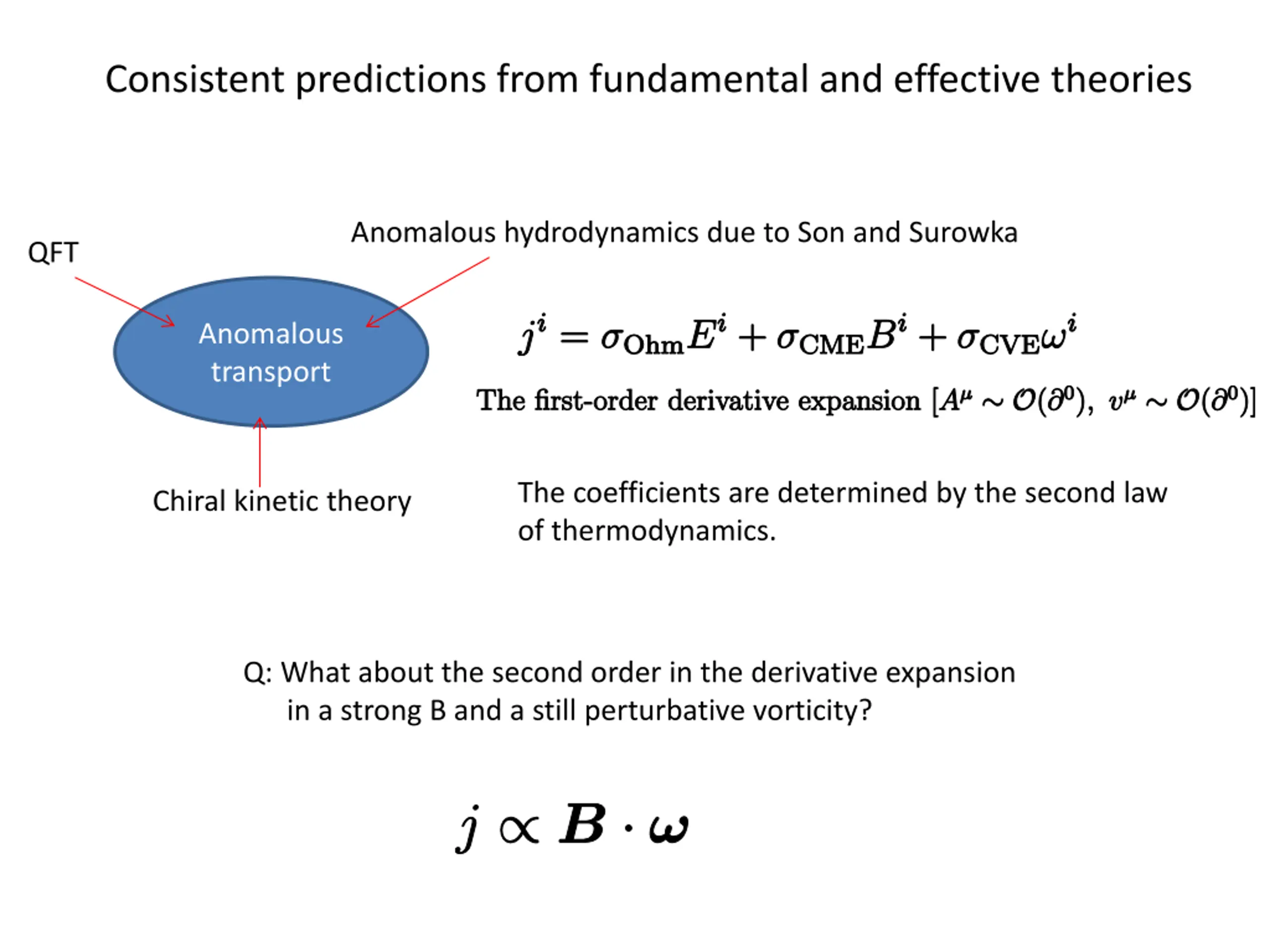 Consistent predictions from fundamental and effective theories

QFT

Anomalous hydrodynamics due to Son and Surowka

Anomalous transport

Chiral kinetic theory

$j^i = \sigma_{\mathrm{Ohm}} E^i + \sigma_{\mathrm{CME}} B^i + \sigma_{\mathrm{CVE}} \omega^i$

The first-order derivative expansion $[A^\mu \sim \mathcal{O}(\partial^0),\ v^\mu \sim \mathcal{O}(\partial^0)]$

The coefficients are determined by the second law of thermodynamics.

Q: What about the second order in the derivative expansion in a strong B and a still perturbative vorticity?

$j \propto \boldsymbol{B} \cdot \boldsymbol{\omega}$